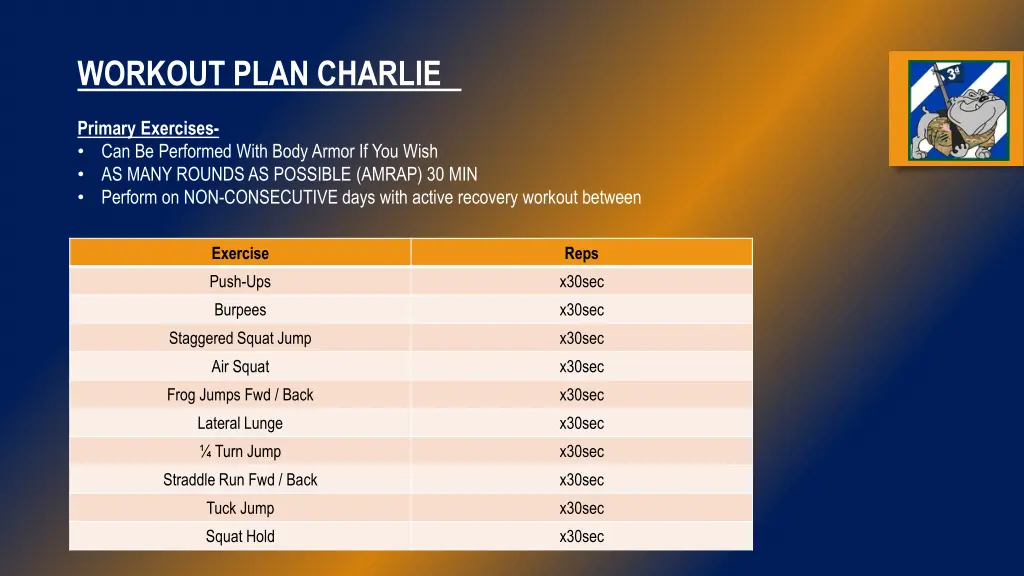 WORKOUT PLAN CHARLIE

Primary Exercises-
• Can Be Performed With Body Armor If You Wish
• AS MANY ROUNDS AS POSSIBLE (AMRAP) 30 MIN
• Perform on NON-CONSECUTIVE days with active recovery workout between

| Exercise | Reps |
|---|---|
| Push-Ups | x30sec |
| Burpees | x30sec |
| Staggered Squat Jump | x30sec |
| Air Squat | x30sec |
| Frog Jumps Fwd / Back | x30sec |
| Lateral Lunge | x30sec |
| ¼ Turn Jump | x30sec |
| Straddle Run Fwd / Back | x30sec |
| Tuck Jump | x30sec |
| Squat Hold | x30sec |

3d